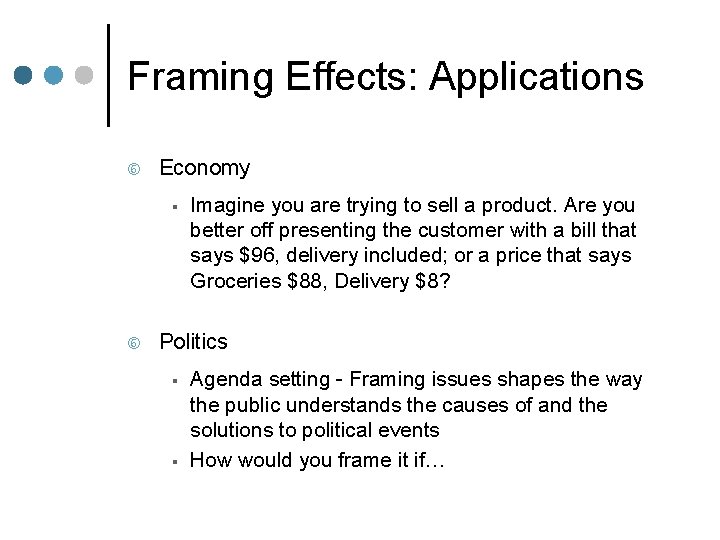 Framing Effects: Applications

Economy

Imagine you are trying to sell a product. Are you better off presenting the customer with a bill that says \$96, delivery included; or a price that says Groceries \$88, Delivery \$8?

Politics

Agenda setting - Framing issues shapes the way the public understands the causes of and the solutions to political events

How would you frame it if…